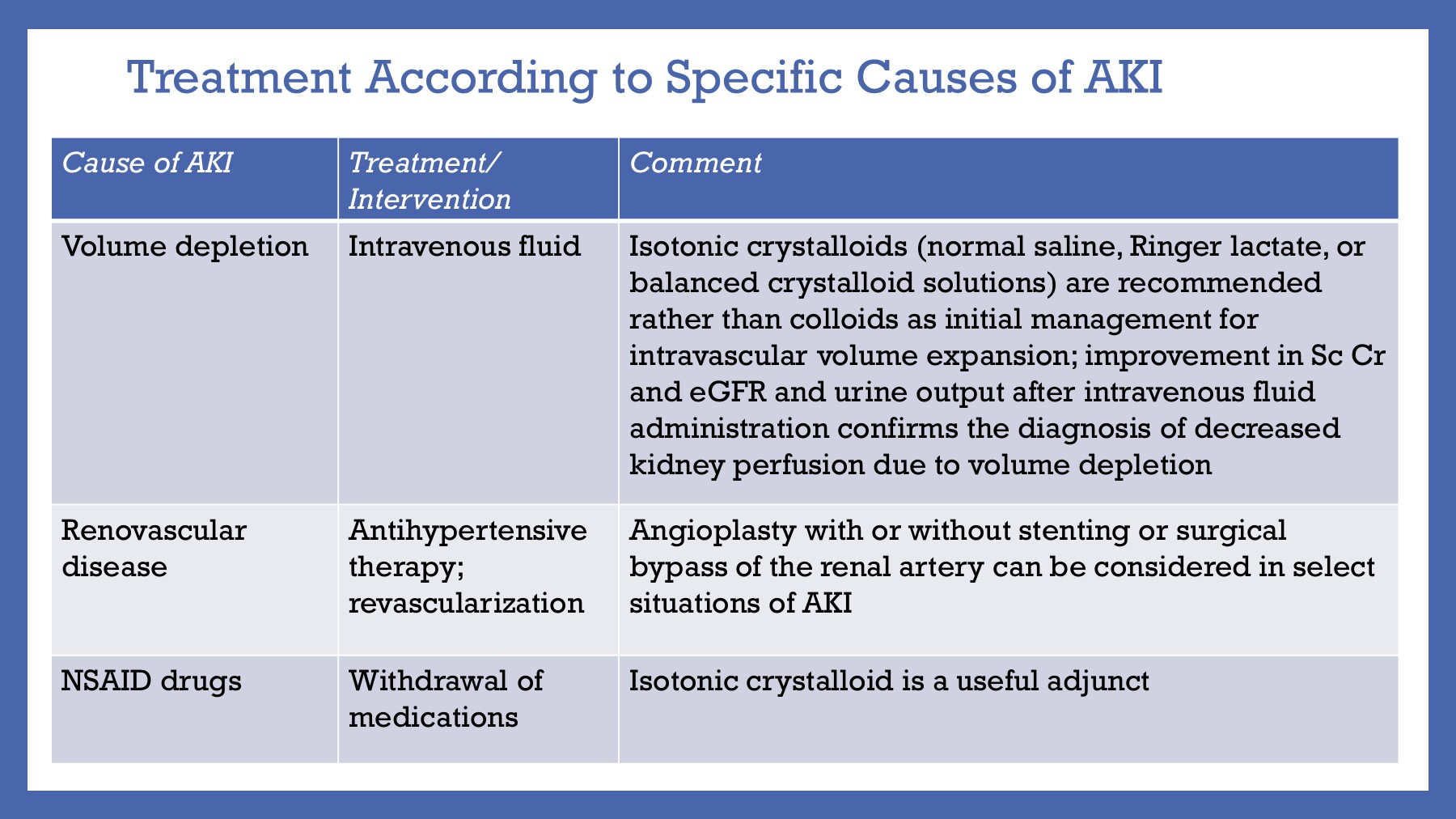 Treatment According to Specific Causes of AKI

| Cause of AKI | Treatment/ Intervention | Comment |
|---|---|---|
| Volume depletion | Intravenous fluid | Isotonic crystalloids (normal saline, Ringer lactate, or balanced crystalloid solutions) are recommended rather than colloids as initial management for intravascular volume expansion; improvement in Sc Cr and eGFR and urine output after intravenous fluid administration confirms the diagnosis of decreased kidney perfusion due to volume depletion |
| Renovascular disease | Antihypertensive therapy; revascularization | Angioplasty with or without stenting or surgical bypass of the renal artery can be considered in select situations of AKI |
| NSAID drugs | Withdrawal of medications | Isotonic crystalloid is a useful adjunct |